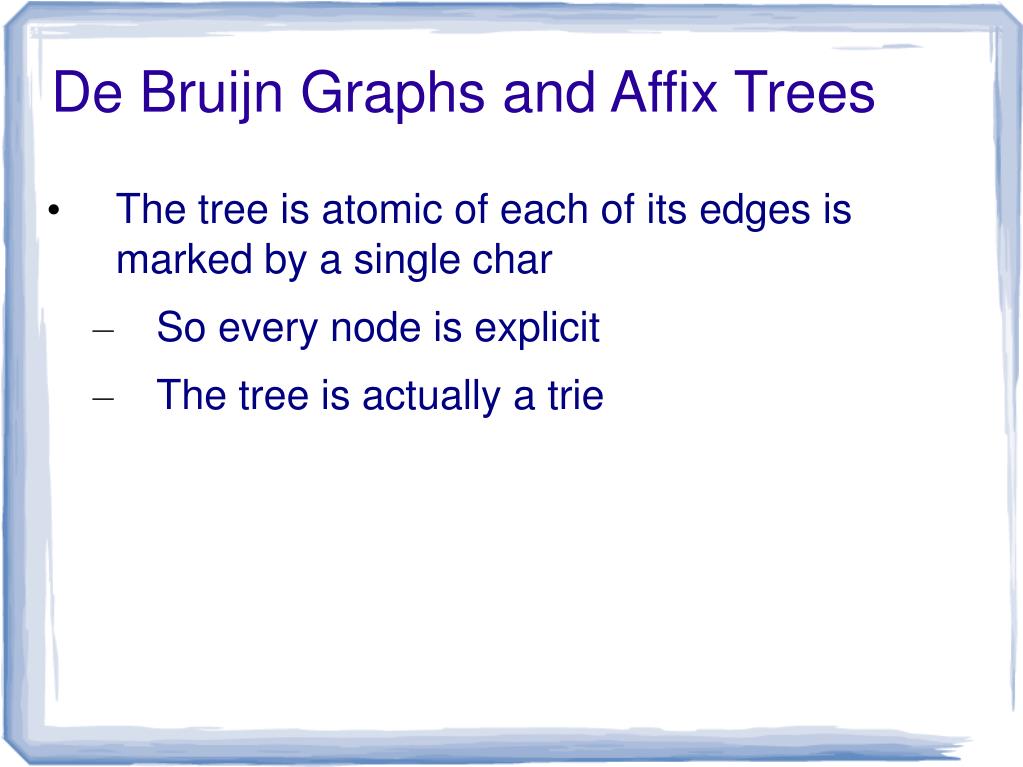 De Bruijn Graphs and Affix Trees

• The tree is atomic of each of its edges is marked by a single char

– So every node is explicit

– The tree is actually a trie